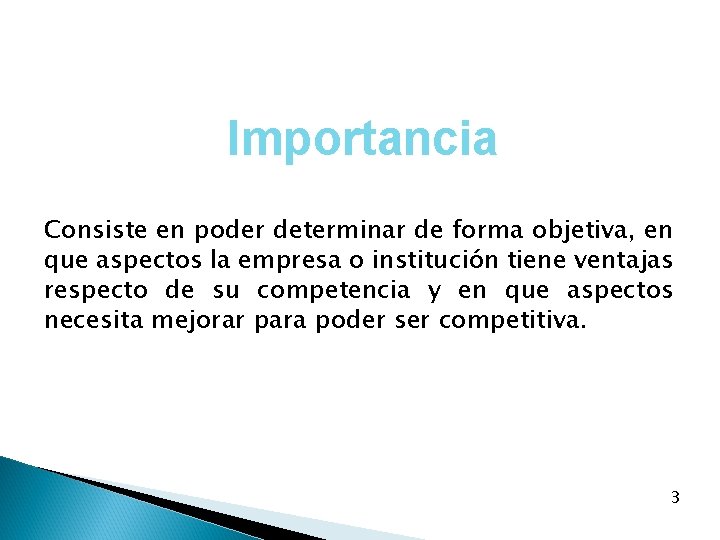 Importancia

Consiste en poder determinar de forma objetiva, en que aspectos la empresa o institución tiene ventajas respecto de su competencia y en que aspectos necesita mejorar para poder ser competitiva.

3